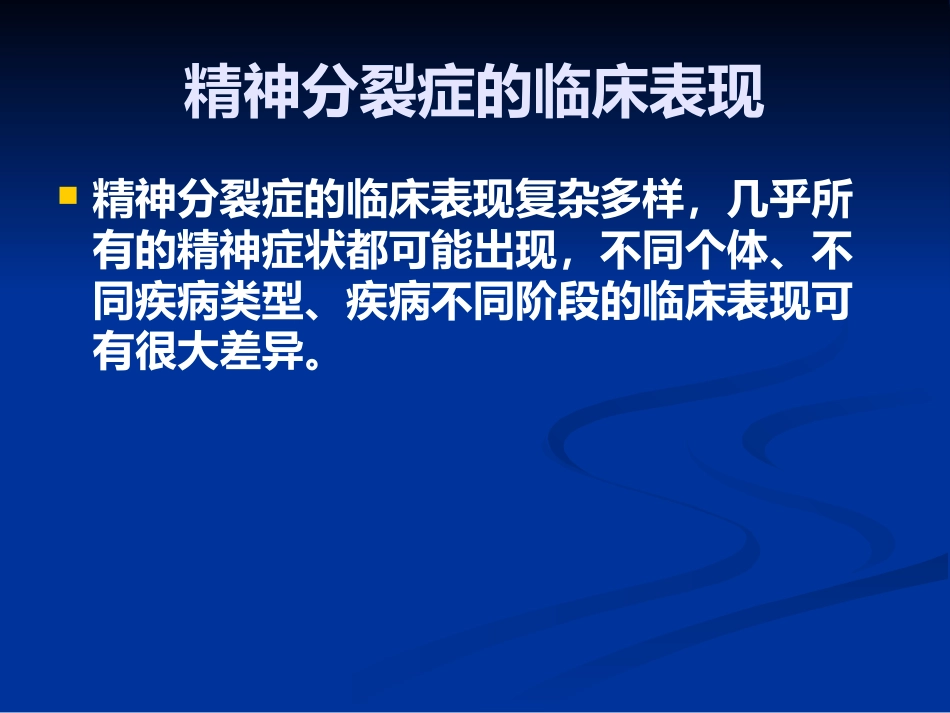 精神分裂症的临床表现

精神分裂症的临床表现复杂多样，几乎所有的精神症状都可能出现，不同个体、不同疾病类型、疾病不同阶段的临床表现可有很大差异。